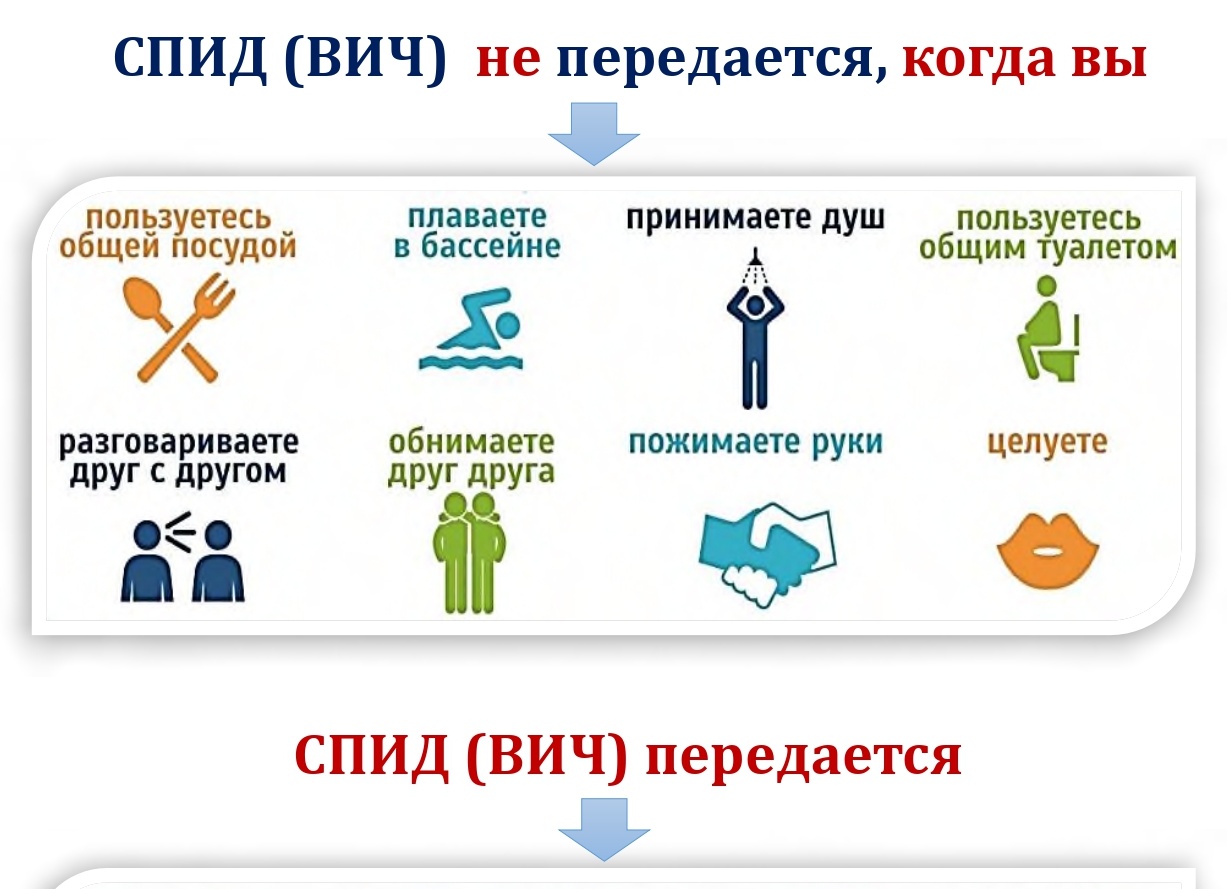 СПИД (ВИЧ) не передается, когда вы

пользуетесь общей посудой

плаваете в бассейне

принимаете душ

пользуетесь общим туалетом

разговариваете друг с другом

обнимаете друг друга

пожимаете руки

целуете

СПИД (ВИЧ) передается